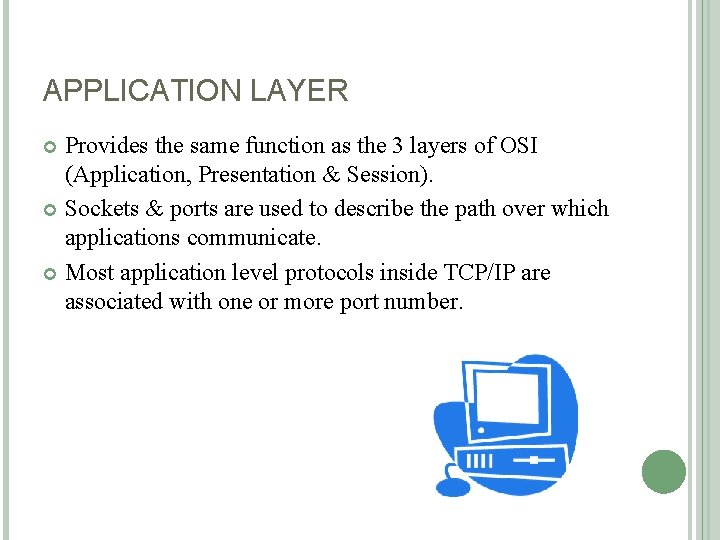 APPLICATION LAYER

Provides the same function as the 3 layers of OSI (Application, Presentation & Session).

Sockets & ports are used to describe the path over which applications communicate.

Most application level protocols inside TCP/IP are associated with one or more port number.